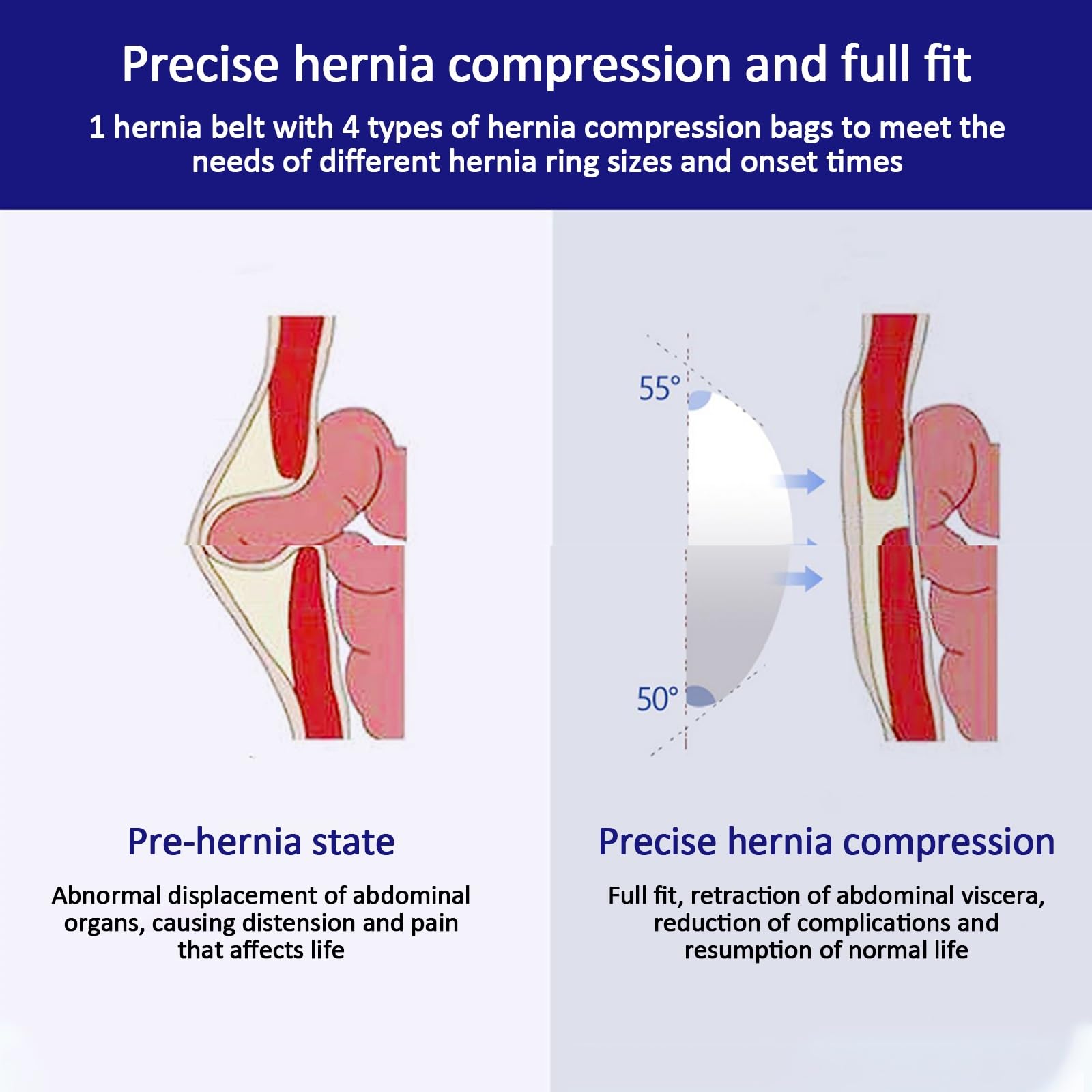 Precise hernia compression and full fit

1 hernia belt with 4 types of hernia compression bags to meet the needs of different hernia ring sizes and onset times

55°

50°

Pre-hernia state

Abnormal displacement of abdominal organs, causing distension and pain that affects life

Precise hernia compression

Full fit, retraction of abdominal viscera, reduction of complications and resumption of normal life